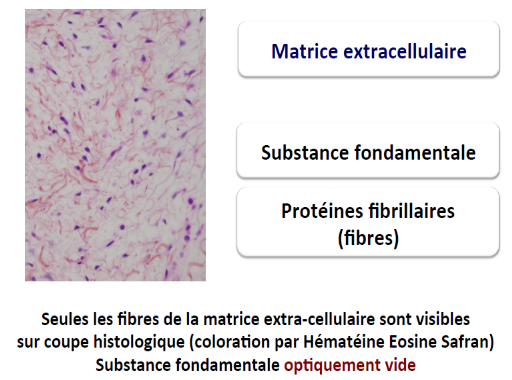 Matrice extracellulaire

Substance fondamentale

Protéines fibrillaires (fibres)

Seules les fibres de la matrice extra-cellulaire sont visibles sur coupe histologique (coloration par Hématéine Eosine Safran)
Substance fondamentale optiquement vide